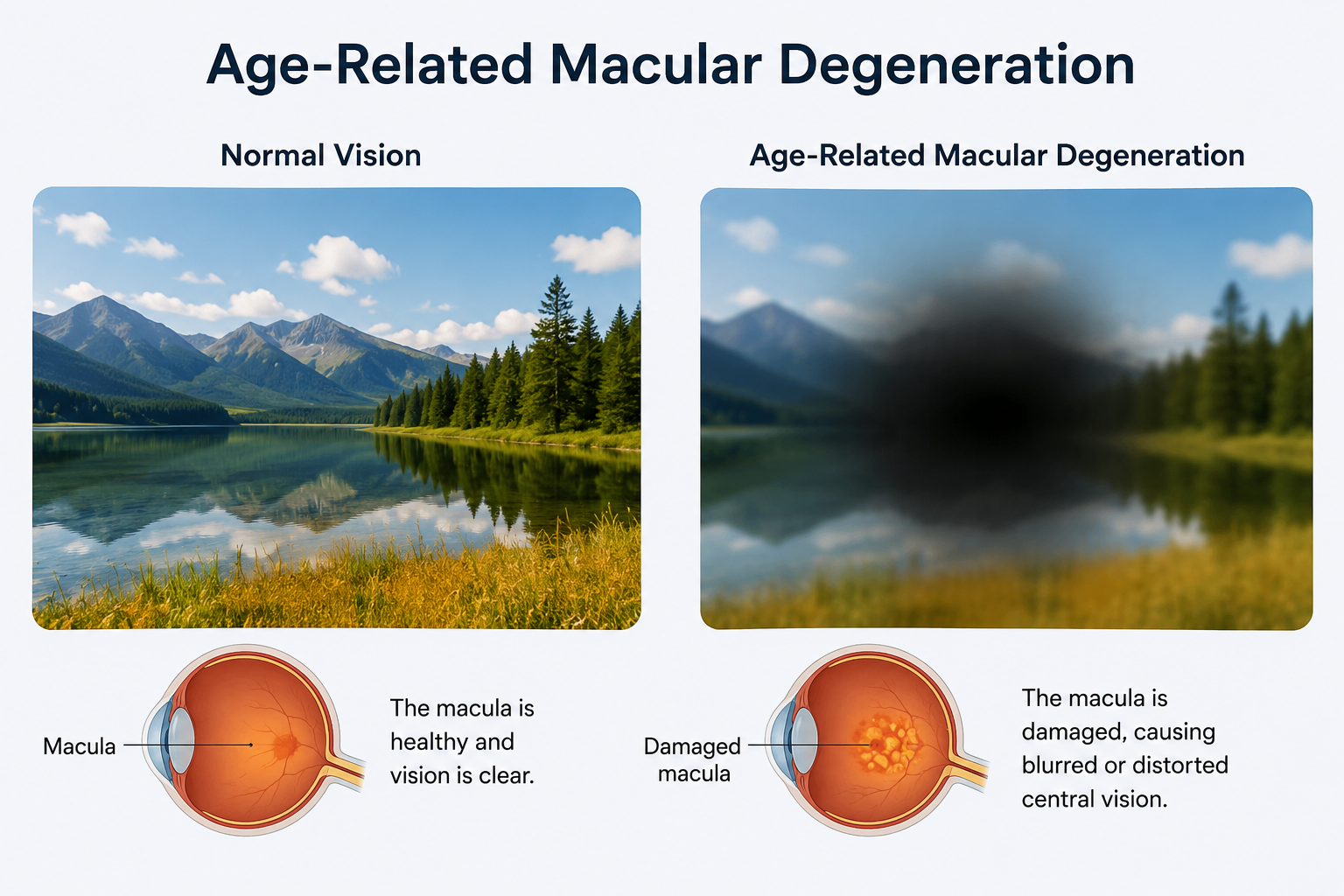 Age-Related Macular Degeneration

Normal Vision

Macula

The macula is healthy and vision is clear.

Age-Related Macular Degeneration

Damaged macula

The macula is damaged, causing blurred or distorted central vision.